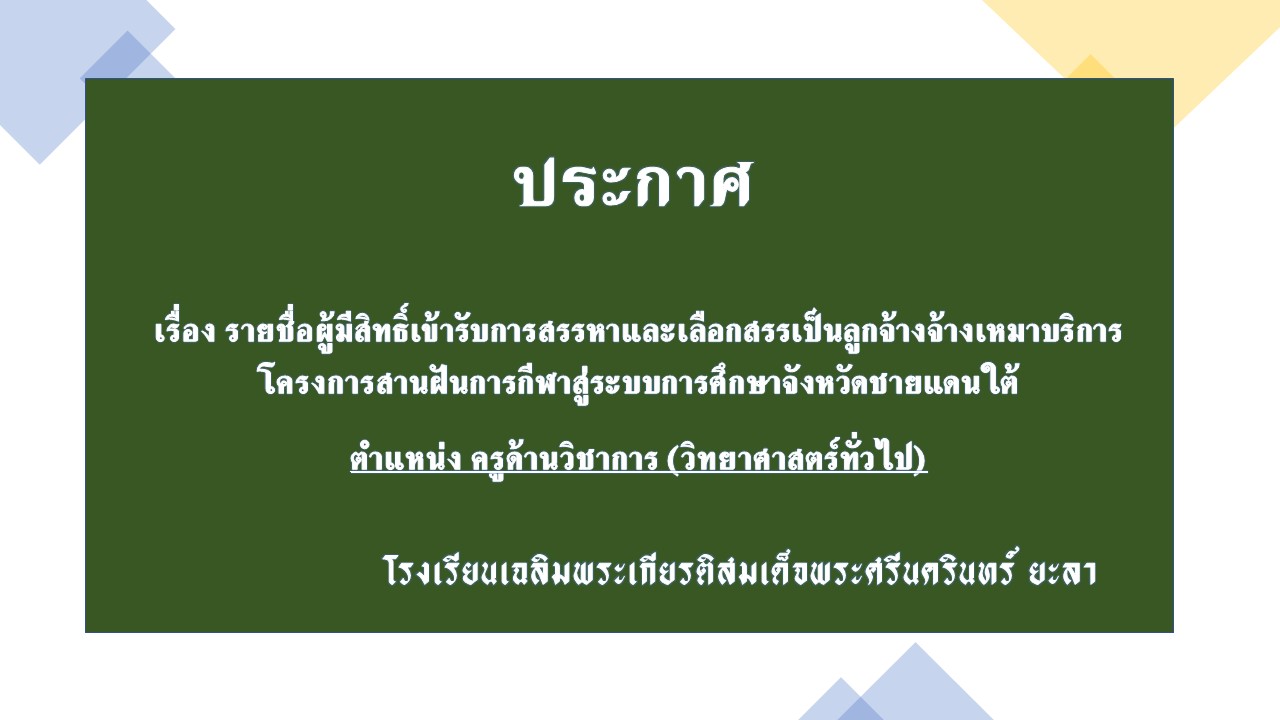 ประกาศ

เรื่อง รายชื่อผู้มีสิทธิ์เข้ารับการสรรหาและเลือกสรรเป็นลูกจ้างจ้างเหมาบริการ โครงการสานฝันการกีฬาสู่ระบบการศึกษาจังหวัดชายแดนใต้

ตำแหน่ง ครูด้านวิชาการ (วิทยาศาสตร์ทั่วไป)

โรงเรียนเฉลิมพระเกียรติสมเด็จพระศรีนครินทร์ ยะลา